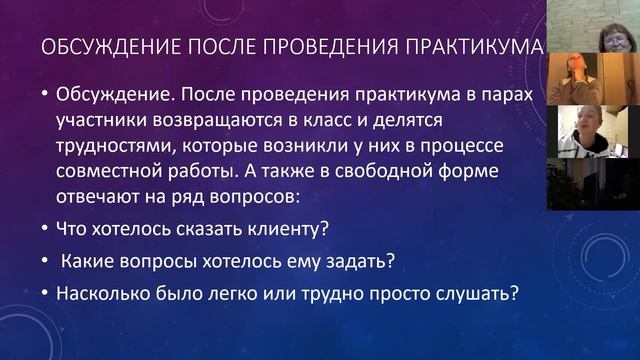 ОБСУЖДЕНИЕ ПОСЛЕ ПРОВЕДЕНИЯ ПРАКТИКУМА

• Обсуждение. После проведения практикума в парах участники возвращаются в класс и делятся трудностями, которые возникли у них в процессе совместной работы. А также в свободной форме отвечают на ряд вопросов:

• Что хотелось сказать клиенту?

• Какие вопросы хотелось ему задать?

• Насколько было легко или трудно просто слушать?